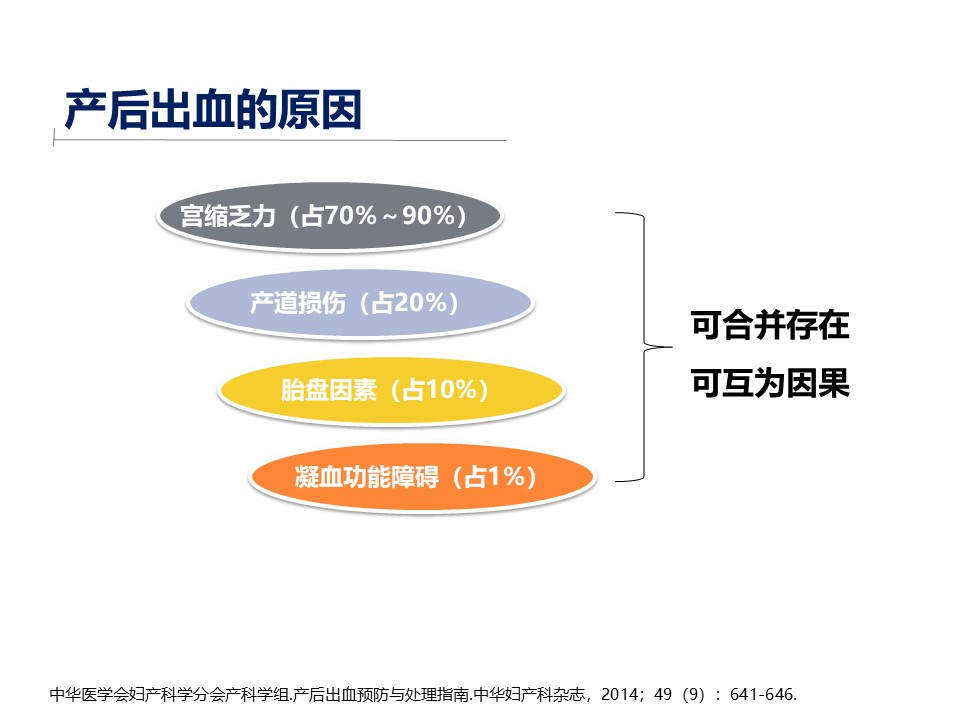 产后出血的原因

宫缩乏力（占70%～90%）

产道损伤（占20%）

胎盘因素（占10%）

凝血功能障碍（占1%）

可合并存在
可互为因果

中华医学会妇产科学分会产科学组.产后出血预防与处理指南.中华妇产科杂志，2014；49（9）：641-646.